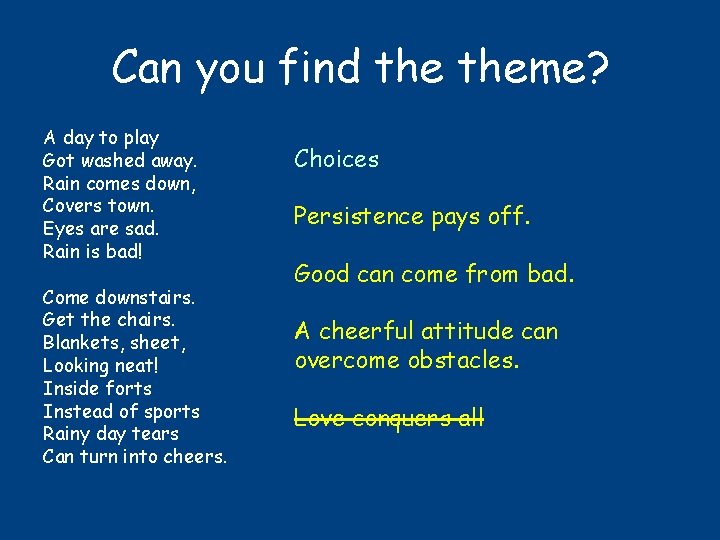 Can you find the theme?

A day to play
Got washed away.
Rain comes down,
Covers town.
Eyes are sad.
Rain is bad!

Come downstairs.
Get the chairs.
Blankets, sheet,
Looking neat!
Inside forts
Instead of sports
Rainy day tears
Can turn into cheers.

Choices

Persistence pays off.

Good can come from bad.

A cheerful attitude can overcome obstacles.

~~Love conquers all~~